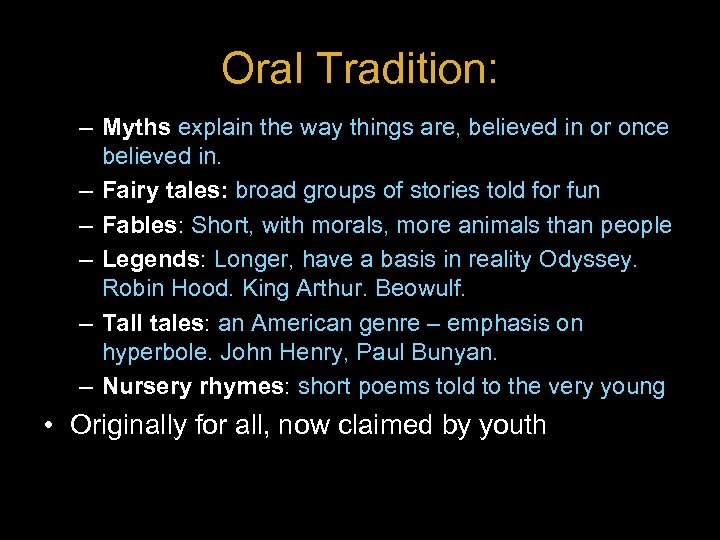 Oral Tradition:

– Myths explain the way things are, believed in or once believed in.
– Fairy tales: broad groups of stories told for fun
– Fables: Short, with morals, more animals than people
– Legends: Longer, have a basis in reality Odyssey. Robin Hood. King Arthur. Beowulf.
– Tall tales: an American genre – emphasis on hyperbole. John Henry, Paul Bunyan.
– Nursery rhymes: short poems told to the very young

• Originally for all, now claimed by youth